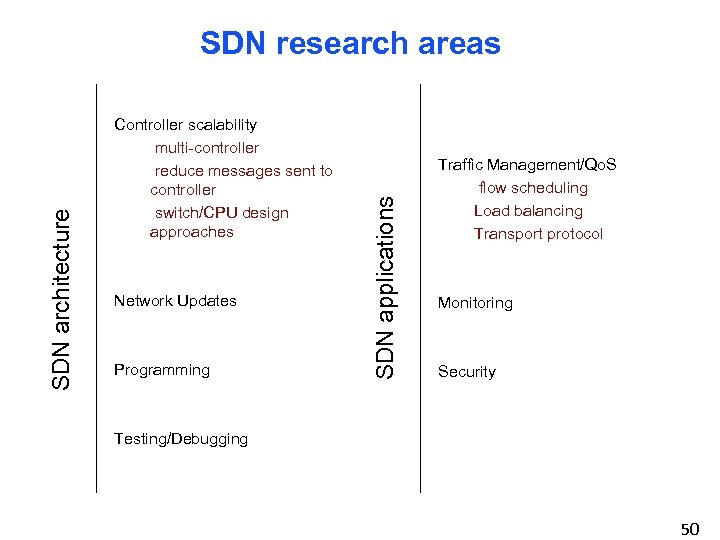 SDN research areas

SDN architecture

Controller scalability

multi-controller

reduce messages sent to controller

switch/CPU design approaches

Network Updates

Programming

Testing/Debugging

SDN applications

Traffic Management/QoS

flow scheduling

Load balancing

Transport protocol

Monitoring

Security

50